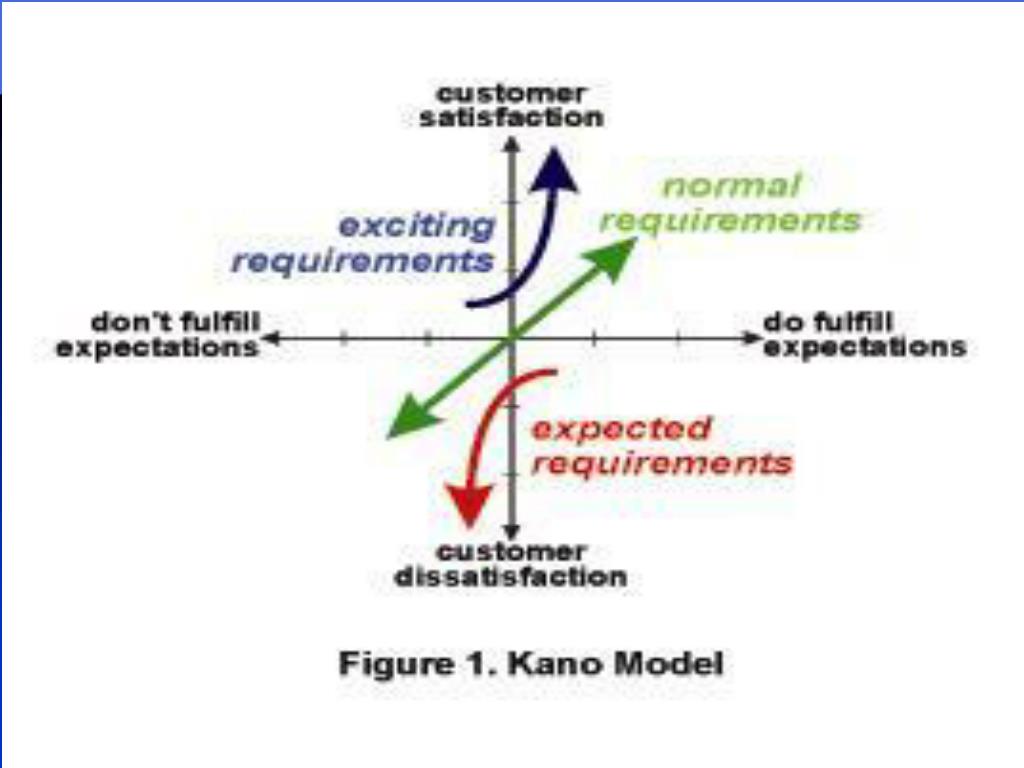 customer satisfaction

exciting requirements

normal requirements

don't fulfill expectations

do fulfill expectations

expected requirements

customer dissatisfaction

Figure 1. Kano Model